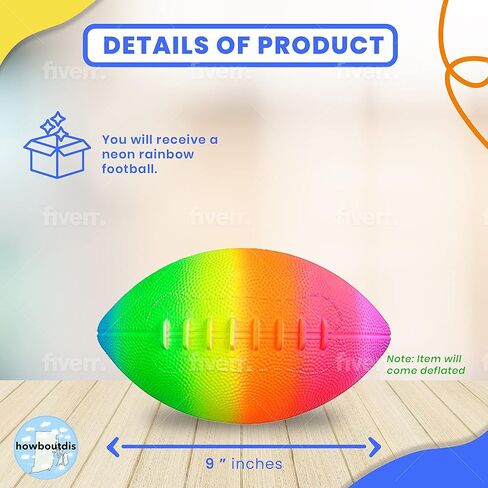 DETAILS OF PRODUCT

fiverr. fiverr. fiverr.

You will receive a neon rainbow football.

fiverr. fiverr. fiverr.

fiverr. fiverr. fiverr.

Note: Item will come deflated

howboutdis

9 " inches